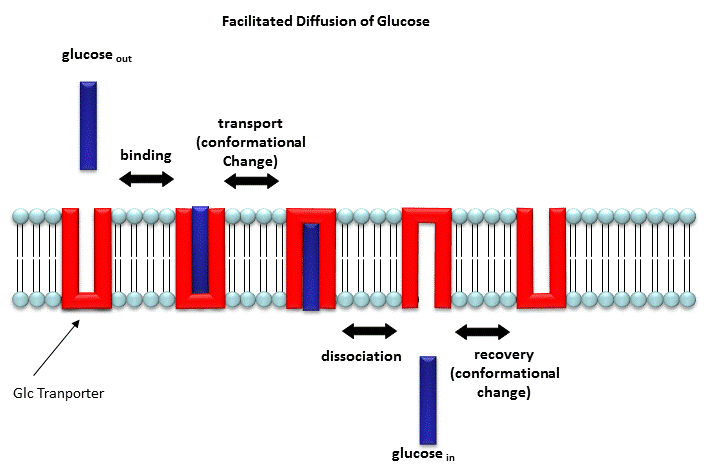 Facilitated Diffusion of Glucose

glucose $_{out}$

binding

transport (conformational Change)

dissociation

recovery (conformational change)

Glc Tranporter

glucose $_{in}$